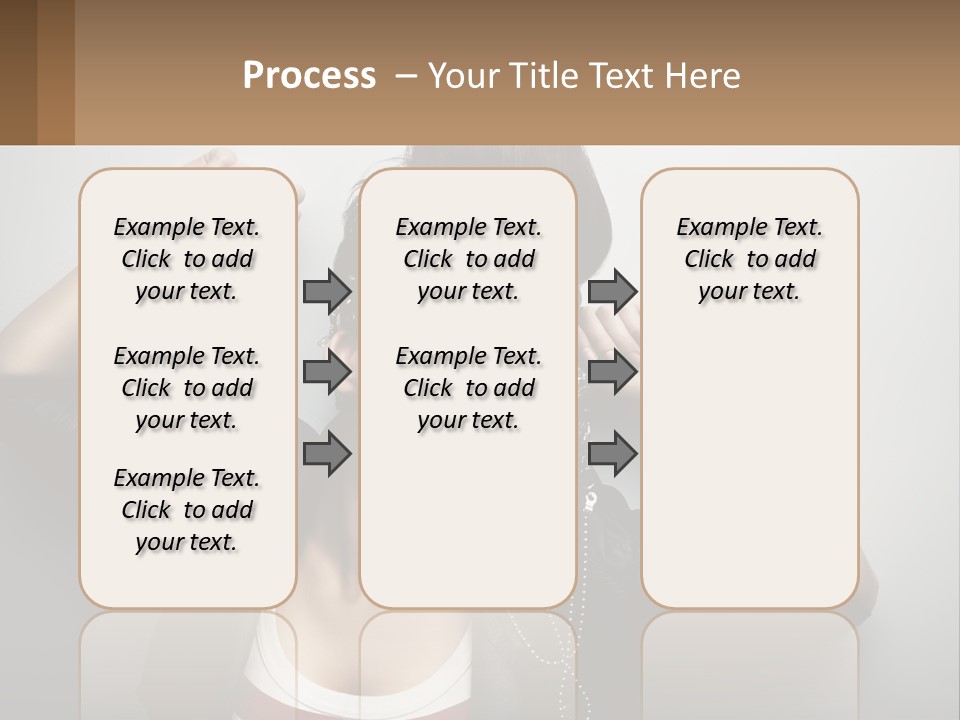 Process – Your Title Text Here

Example Text. Click to add your text.

Example Text. Click to add your text.

Example Text. Click to add your text.

Example Text. Click to add your text.

Example Text. Click to add your text.

Example Text. Click to add your text.